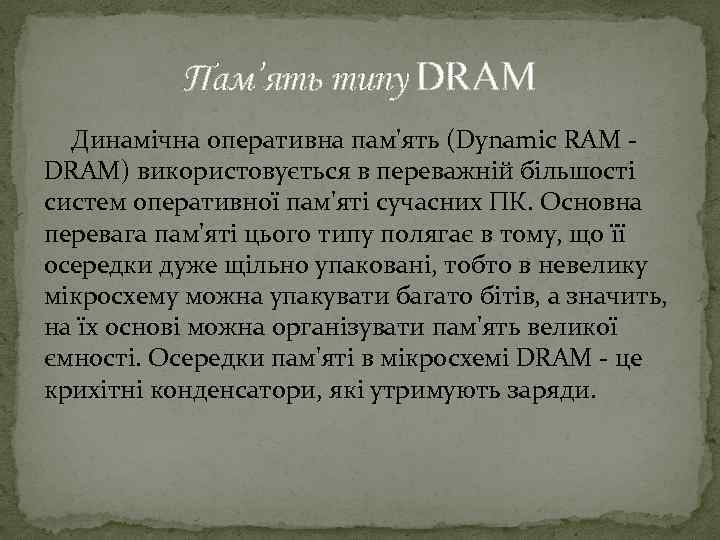 Пам'ять типу DRAM

Динамічна оперативна пам'ять (Dynamic RAM - DRAM) використовується в переважній більшості систем оперативної пам'яті сучасних ПК. Основна перевага пам'яті цього типу полягає в тому, що її осередки дуже щільно упаковані, тобто в невелику мікросхему можна упакувати багато бітів, а значить, на їх основі можна організувати пам'ять великої ємності. Осередки пам'яті в мікросхемі DRAM - це крихітні конденсатори, які утримують заряди.